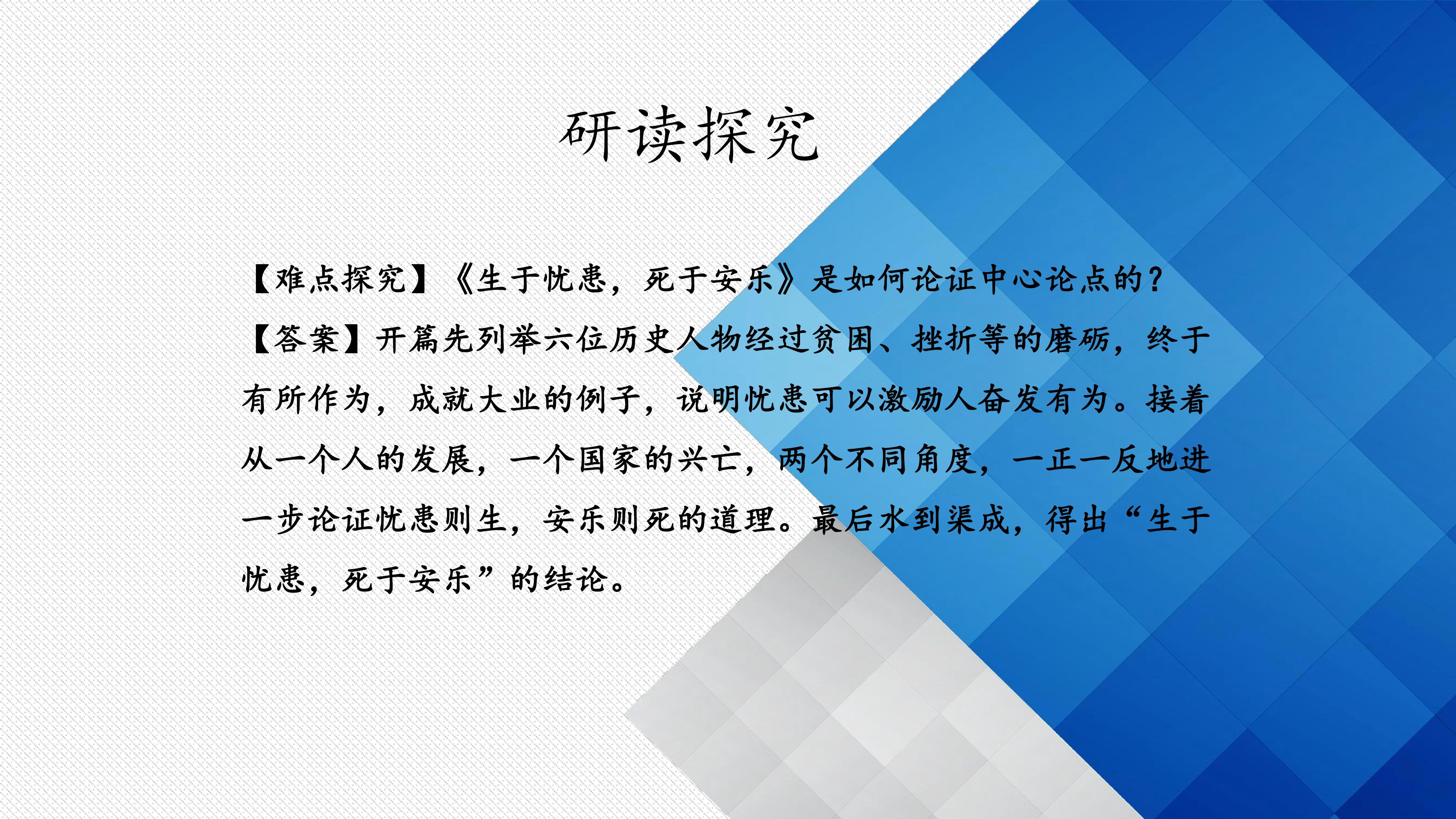 研读探究

【难点探究】《生于忧患，死于安乐》是如何论证中心论点的？

【答案】开篇先列举六位历史人物经过贫困、挫折等的磨砺，终于有所作为，成就大业的例子，说明忧患可以激励人奋发有为。接着从一个人的发展，一个国家的兴亡，两个不同角度，一正一反地进一步论证忧患则生，安乐则死的道理。最后水到渠成，得出“生于忧患，死于安乐”的结论。